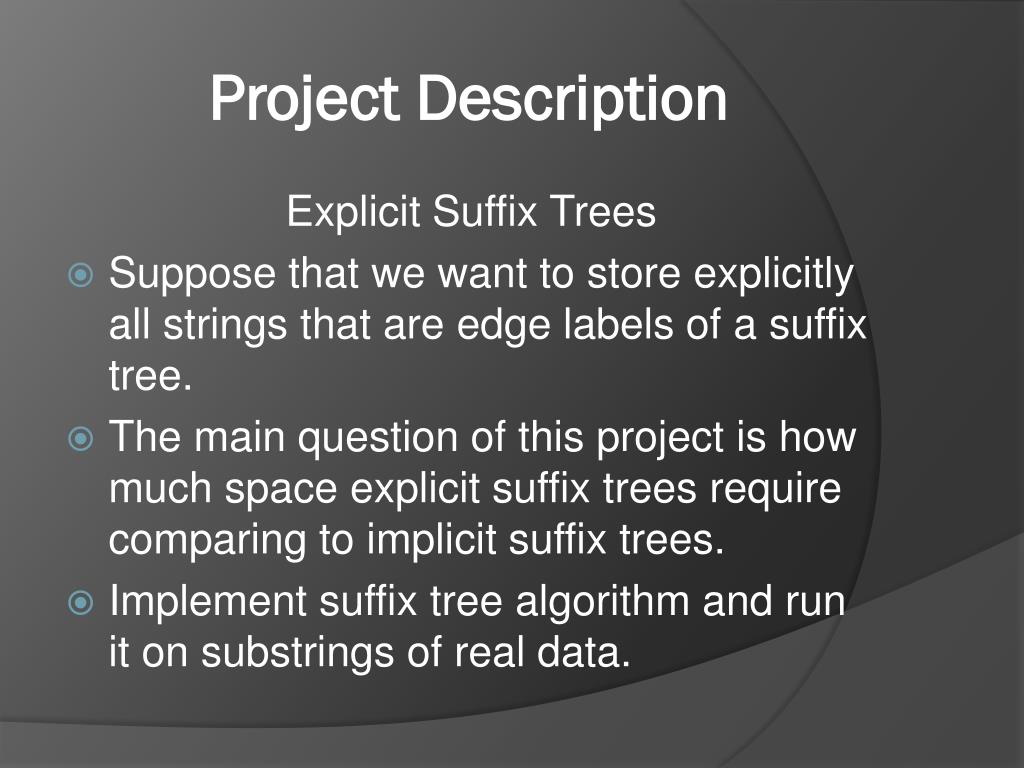 Project Description

Explicit Suffix Trees

Suppose that we want to store explicitly all strings that are edge labels of a suffix tree.

The main question of this project is how much space explicit suffix trees require comparing to implicit suffix trees.

Implement suffix tree algorithm and run it on substrings of real data.